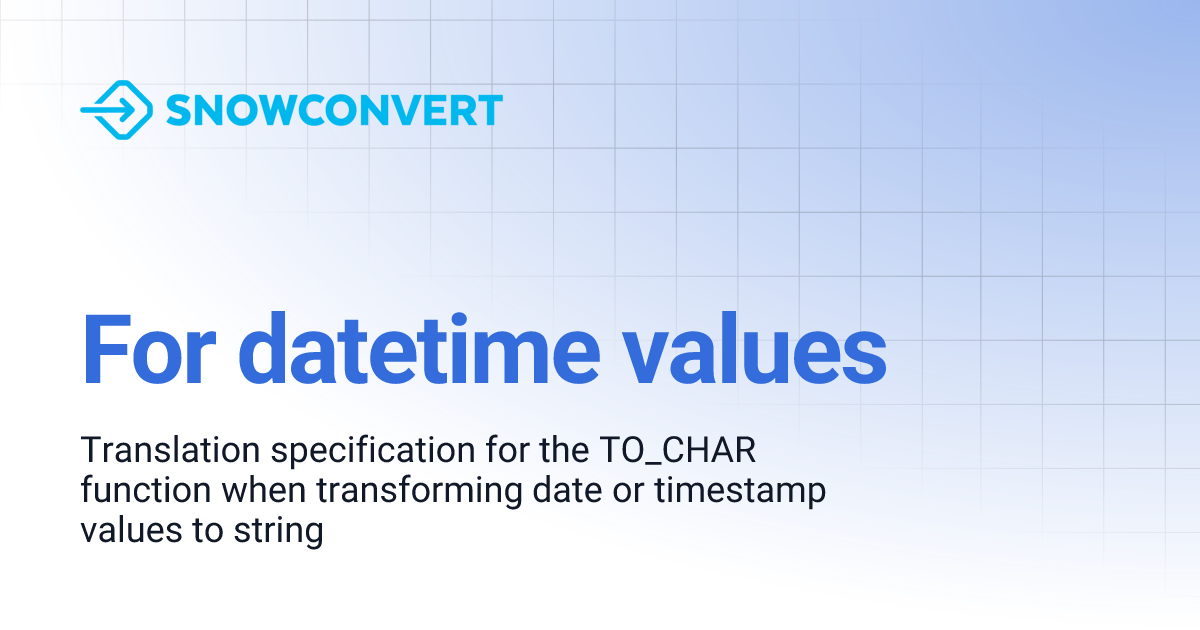 SNOWCONVERT

For datetime values

Translation specification for the TO_CHAR function when transforming date or timestamp values to string